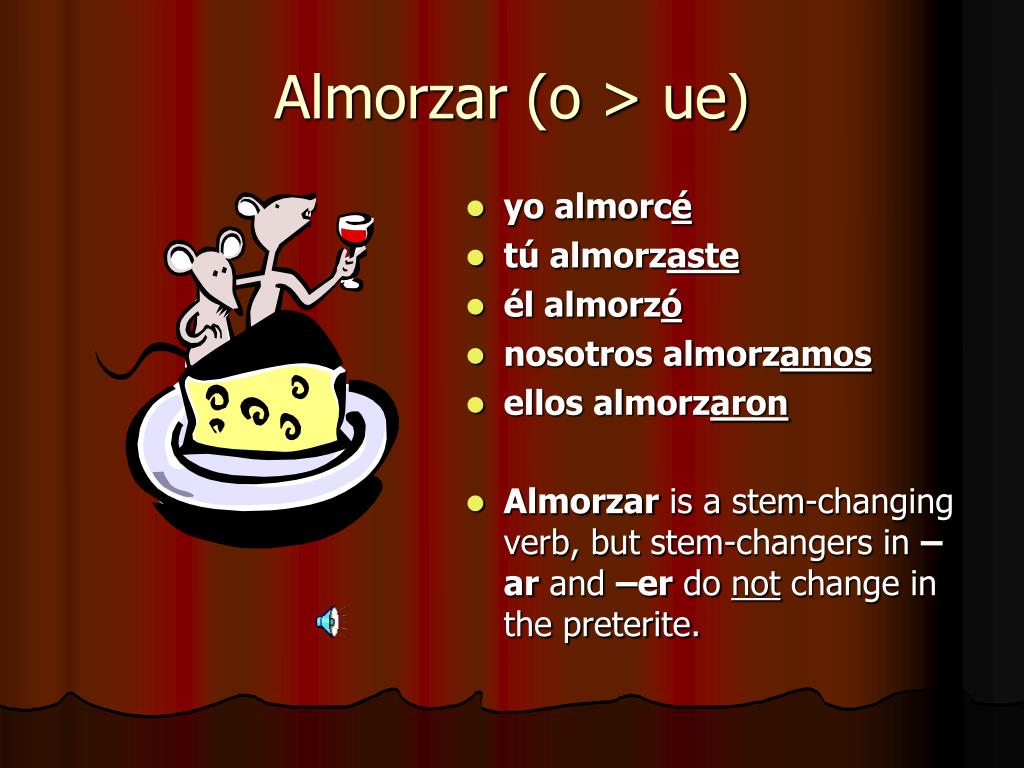 Almorzar (o > ue)

- yo almorcé
- tú almorzaste
- él almorzó
- nosotros almorzamos
- ellos almorzaron

- Almorzar is a stem-changing verb, but stem-changers in –ar and –er do not change in the preterite.